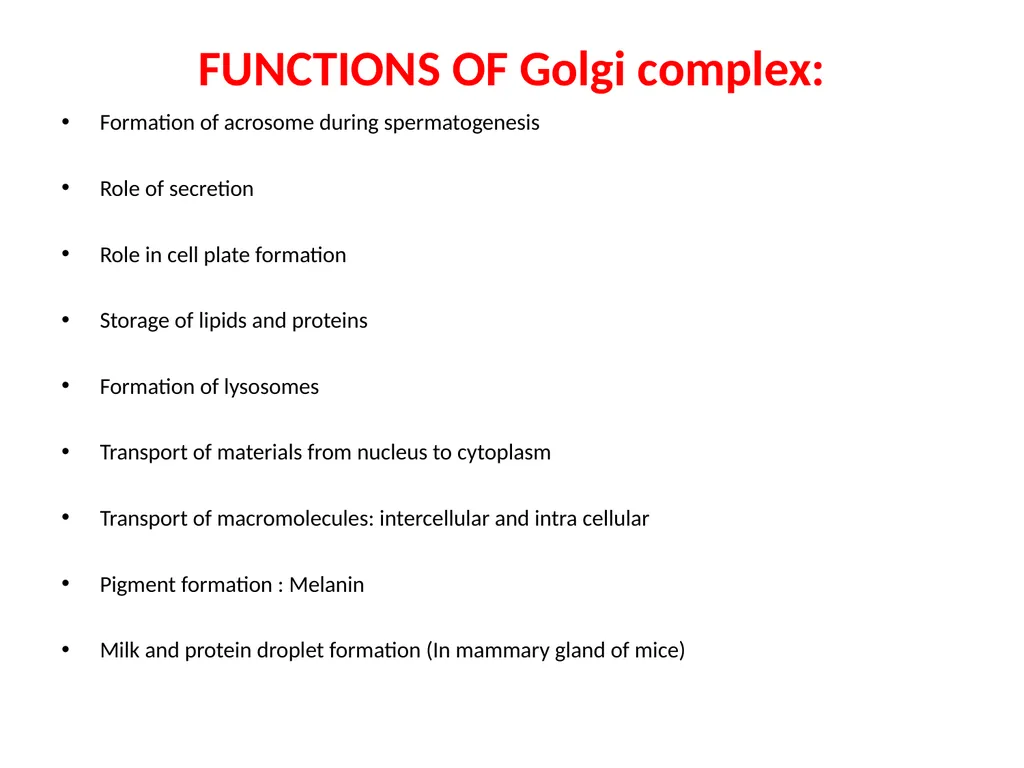 FUNCTIONS OF Golgi complex:

• Formation of acrosome during spermatogenesis

• Role of secretion

• Role in cell plate formation

• Storage of lipids and proteins

• Formation of lysosomes

• Transport of materials from nucleus to cytoplasm

• Transport of macromolecules: intercellular and intra cellular

• Pigment formation : Melanin

• Milk and protein droplet formation (In mammary gland of mice)